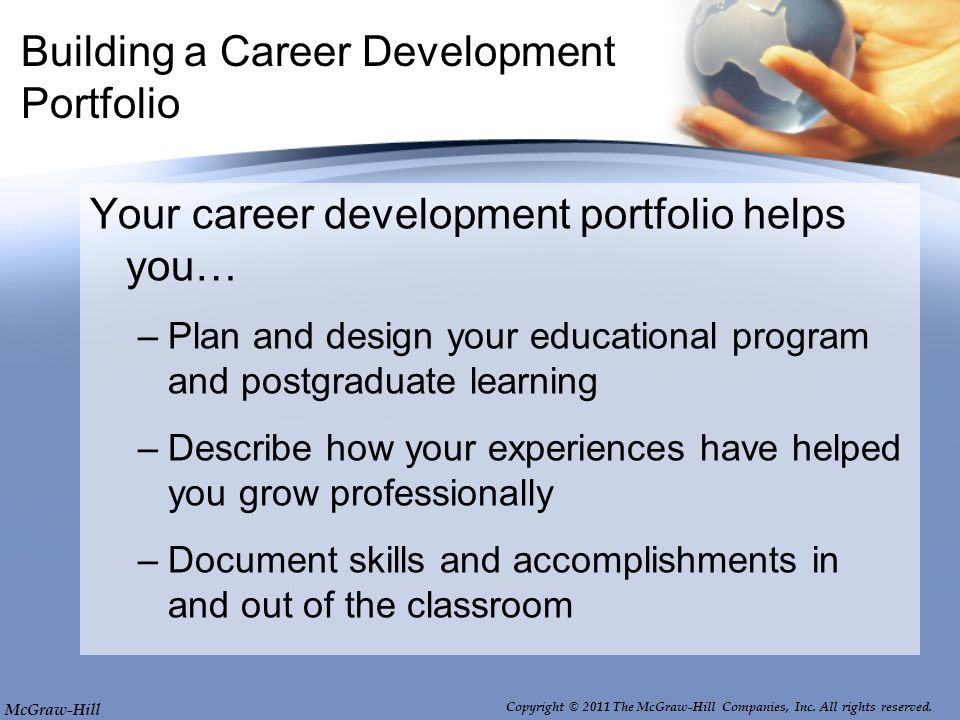 Building a Career Development Portfolio

Your career development portfolio helps you…

– Plan and design your educational program and postgraduate learning

– Describe how your experiences have helped you grow professionally

– Document skills and accomplishments in and out of the classroom

McGraw-Hill

Copyright © 2011 The McGraw-Hill Companies, Inc. All rights reserved.